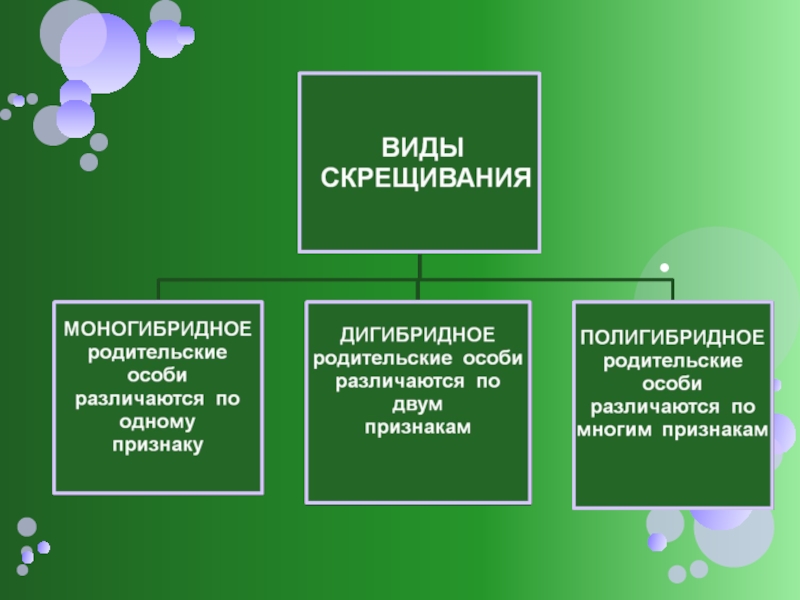 ВИДЫ СКРЕЩИВАНИЯ

МОНОГИБРИДНОЕ родительские особи различаются по одному признаку

ДИГИБРИДНОЕ родительские особи различаются по двум признакам

ПОЛИГИБРИДНОЕ родительские особи различаются по многим признакам